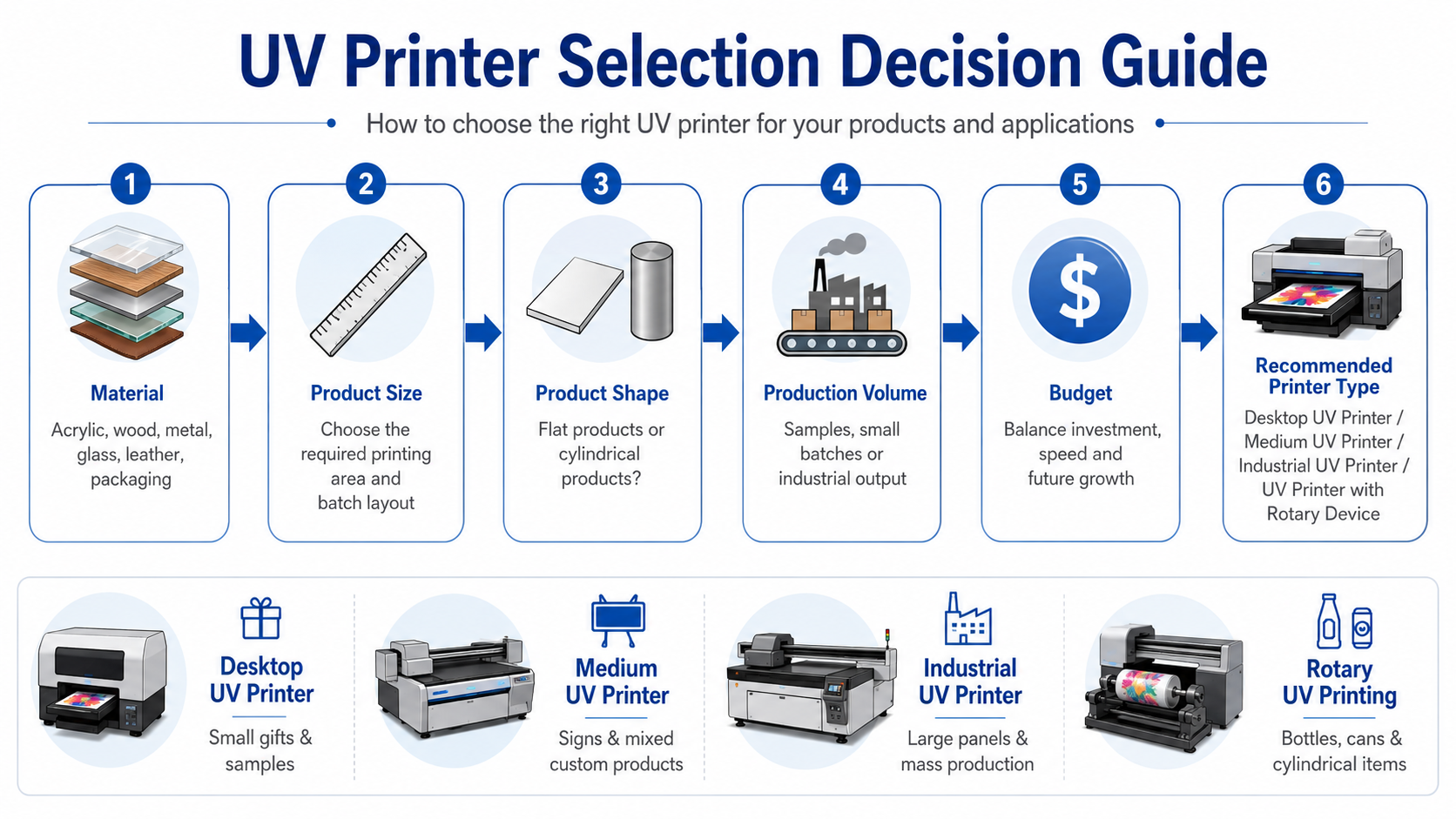 UV Printer Selection Decision Guide

How to choose the right UV printer for your products and applications

1
Material
Acrylic, wood, metal, glass, leather, packaging

2
Product Size
Choose the required printing area and batch layout

3
Product Shape
Flat products or cylindrical products?

4
Production Volume
Samples, small batches or industrial output

5
Budget
Balance investment, speed and future growth

6
Recommended Printer Type
Desktop UV Printer / Medium UV Printer / Industrial UV Printer / UV Printer with Rotary Device

Desktop UV Printer
Small gifts & samples

Medium UV Printer
Signs & mixed custom products

Industrial UV Printer
Large panels & mass production

Rotary UV Printing
Bottles, cans & cylindrical items